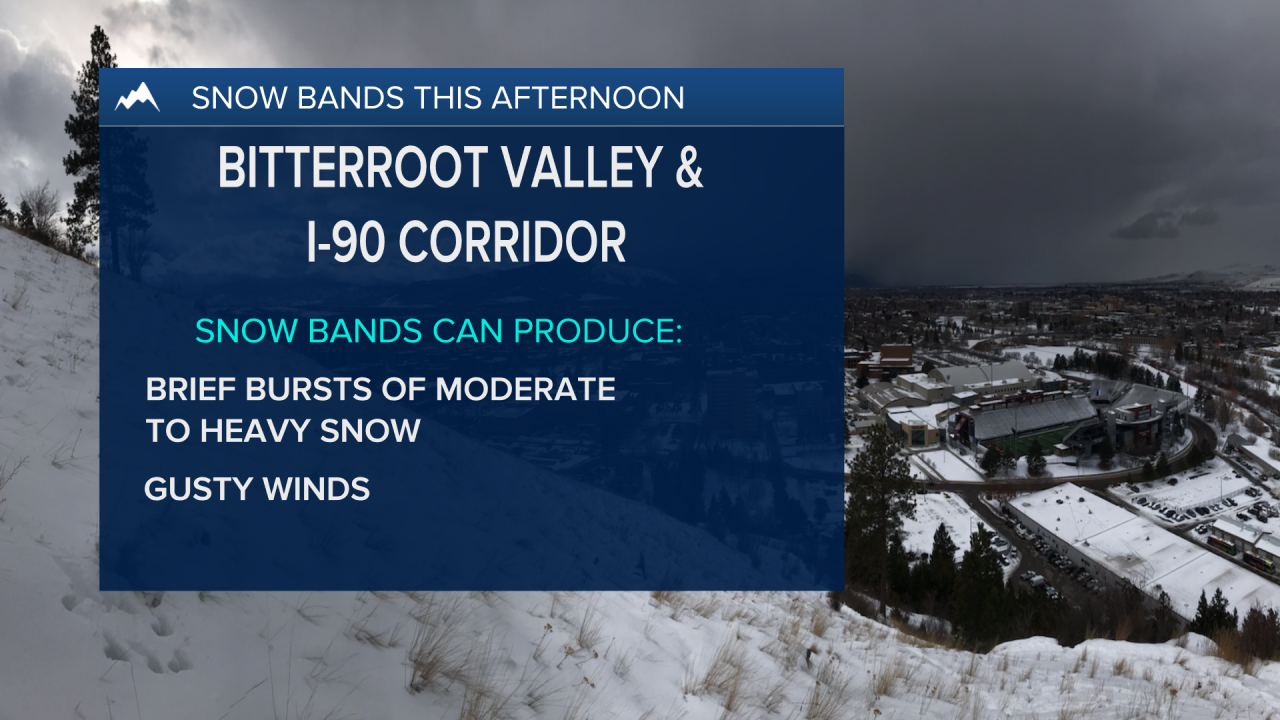 SNOW BANDS THIS AFTERNOON

BITTERROOT VALLEY & I-90 CORRIDOR

SNOW BANDS CAN PRODUCE:

BRIEF BURSTS OF MODERATE TO HEAVY SNOW

GUSTY WINDS